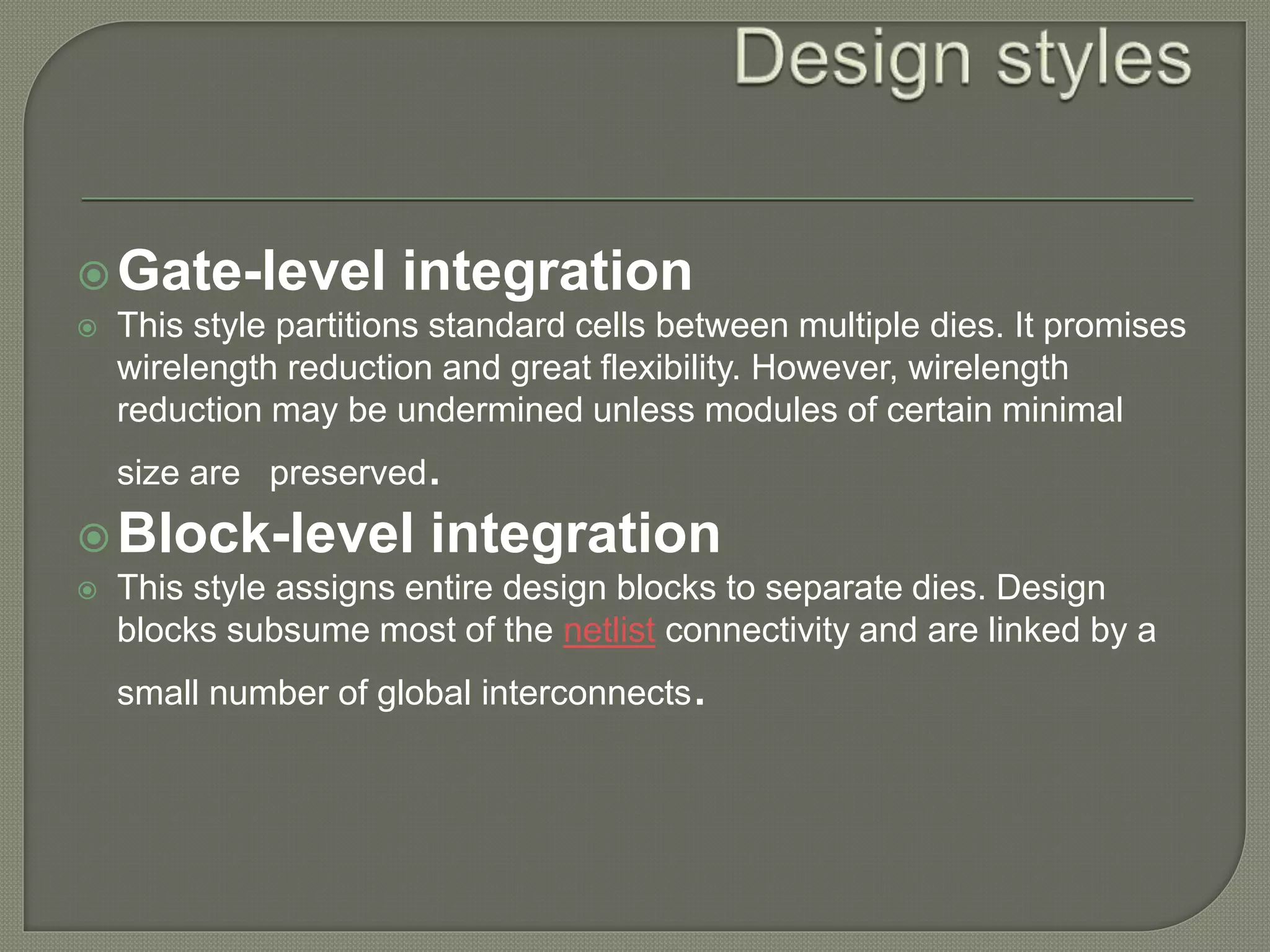 Design styles

Gate-level integration

This style partitions standard cells between multiple dies. It promises wirelength reduction and great flexibility. However, wirelength reduction may be undermined unless modules of certain minimal size are preserved.

Block-level integration

This style assigns entire design blocks to separate dies. Design blocks subsume most of the netlist connectivity and are linked by a small number of global interconnects.